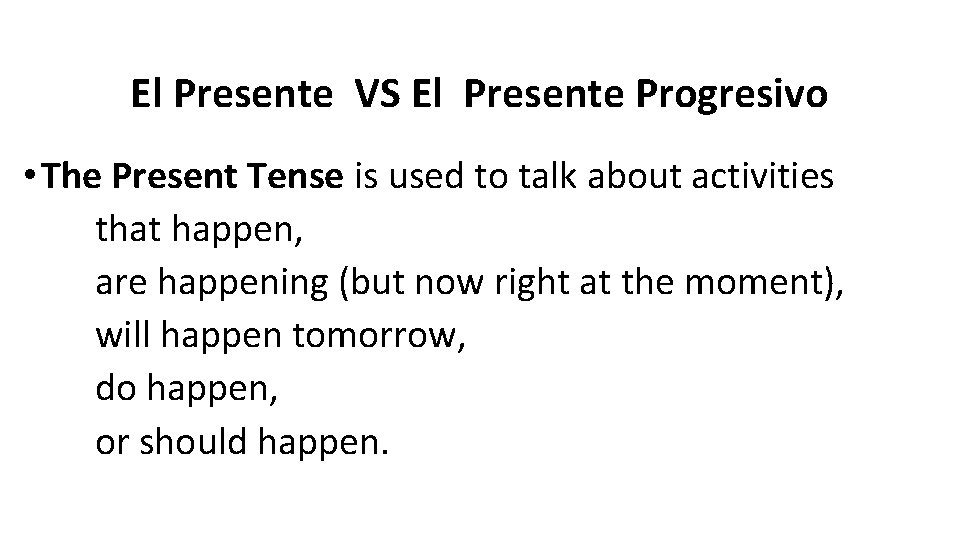 El Presente VS El Presente Progresivo

• The Present Tense is used to talk about activities
that happen,
are happening (but now right at the moment),
will happen tomorrow,
do happen,
or should happen.